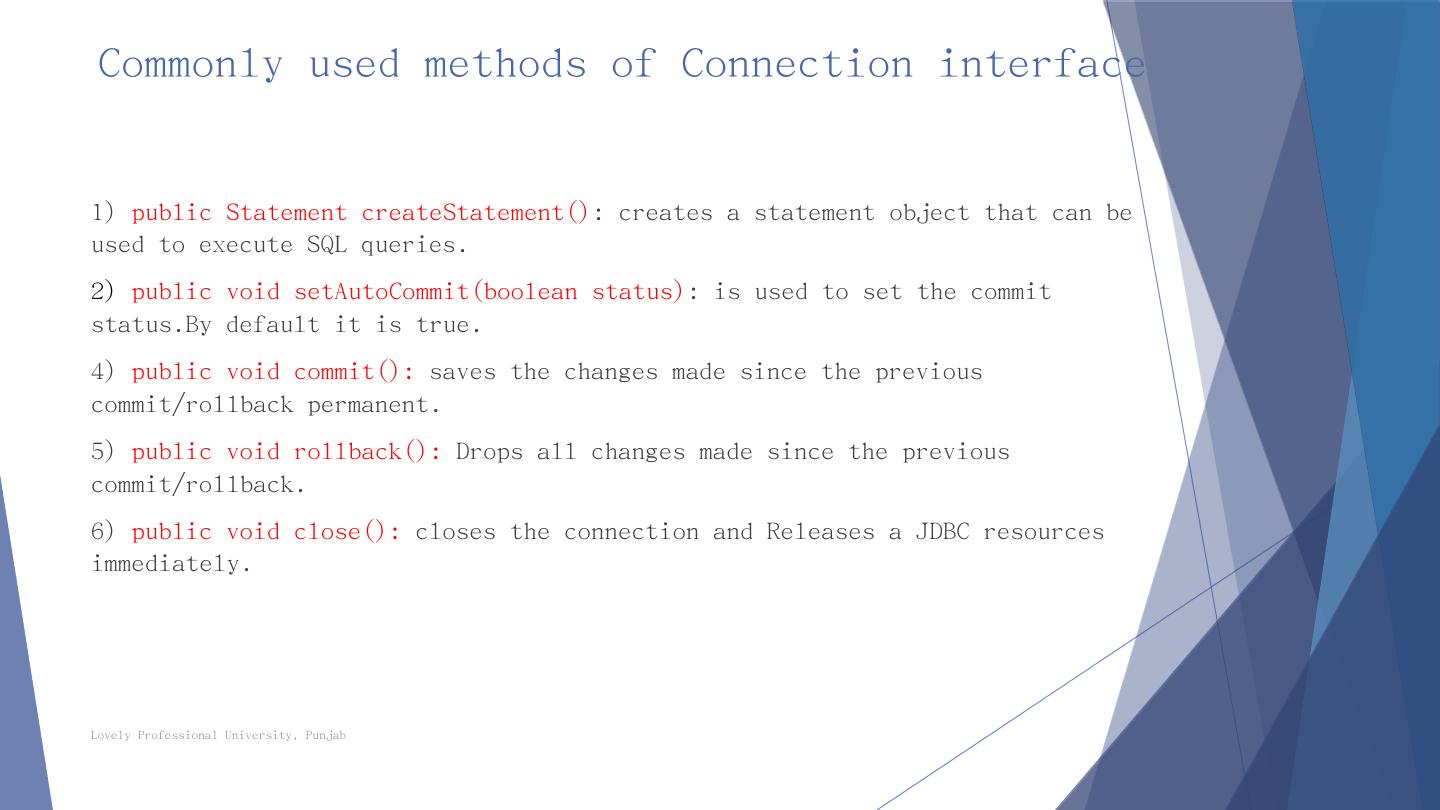 Commonly used methods of Connection interface

1) public Statement createStatement(): creates a statement object that can be used to execute SQL queries.

2) public void setAutoCommit(boolean status): is used to set the commit status.By default it is true.

4) public void commit(): saves the changes made since the previous commit/rollback permanent.

5) public void rollback(): Drops all changes made since the previous commit/rollback.

6) public void close(): closes the connection and Releases a JDBC resources immediately.

Lovely Professional University, Punjab